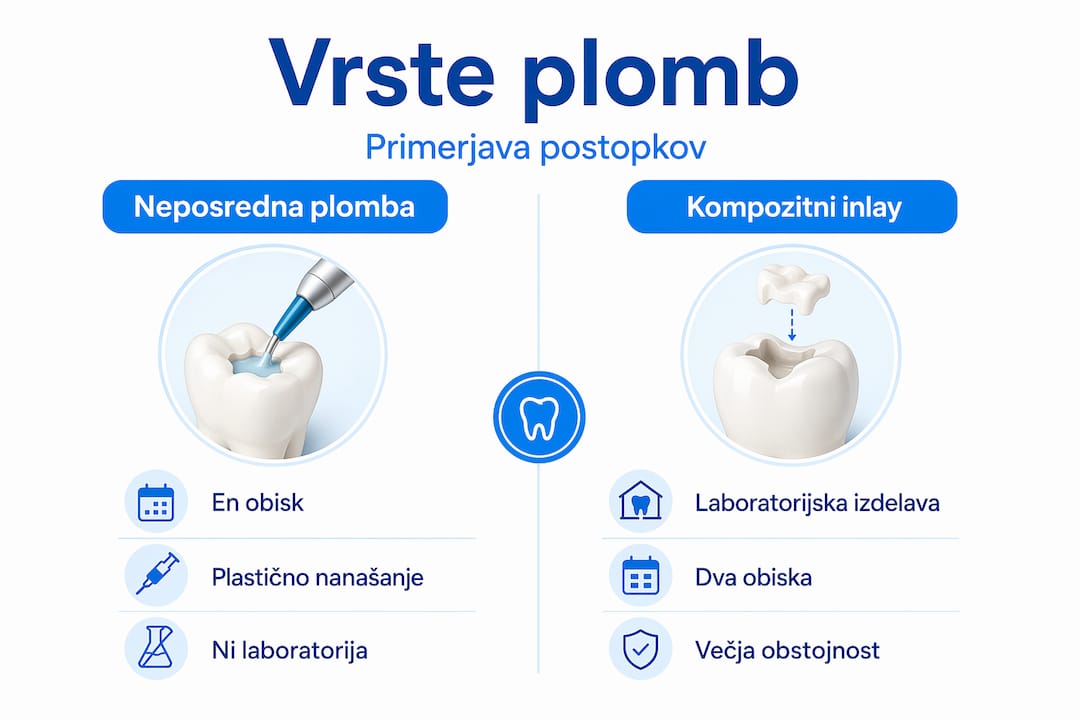 Vrste plomb

Primerjava postopkov

Neposredna plomba

En obisk

Plastično nanašanje

Ni laboratorija

Kompozitni inlay

Laboratorijska izdelava

Dva obiska

Večja obstojnost